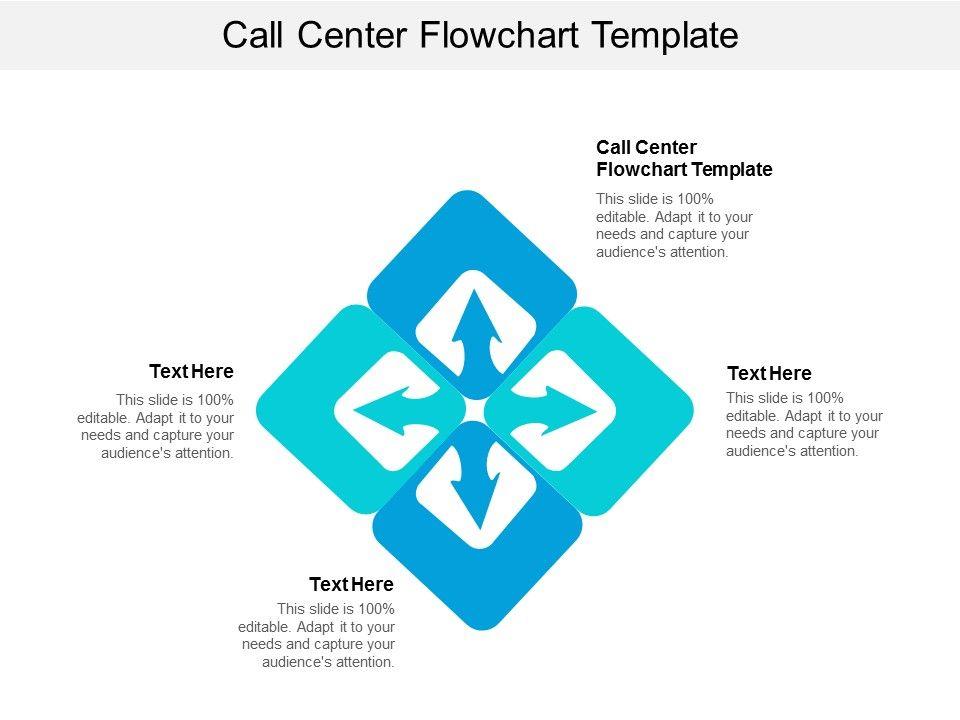 Call Center Flowchart Template

Call Center Flowchart Template

This slide is 100% editable. Adapt it to your needs and capture your audience's attention.

Text Here

This slide is 100% editable. Adapt it to your needs and capture your audience's attention.

Text Here

This slide is 100% editable. Adapt it to your needs and capture your audience's attention.

Text Here

This slide is 100% editable. Adapt it to your needs and capture your audience's attention.